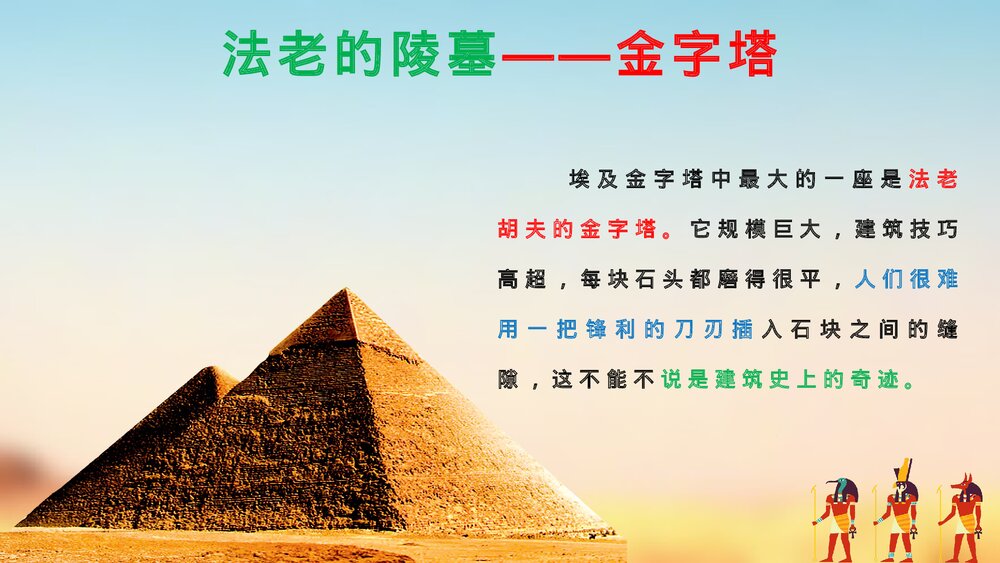 法老的陵墓——金字塔

埃及金字塔中最大的一座是法老胡夫的金字塔。它规模巨大，建筑技巧高超，每块石头都磨得很平，人们很难用一把锋利的刀刃插入石块之间的缝隙，这不能不说是建筑史上的奇迹。